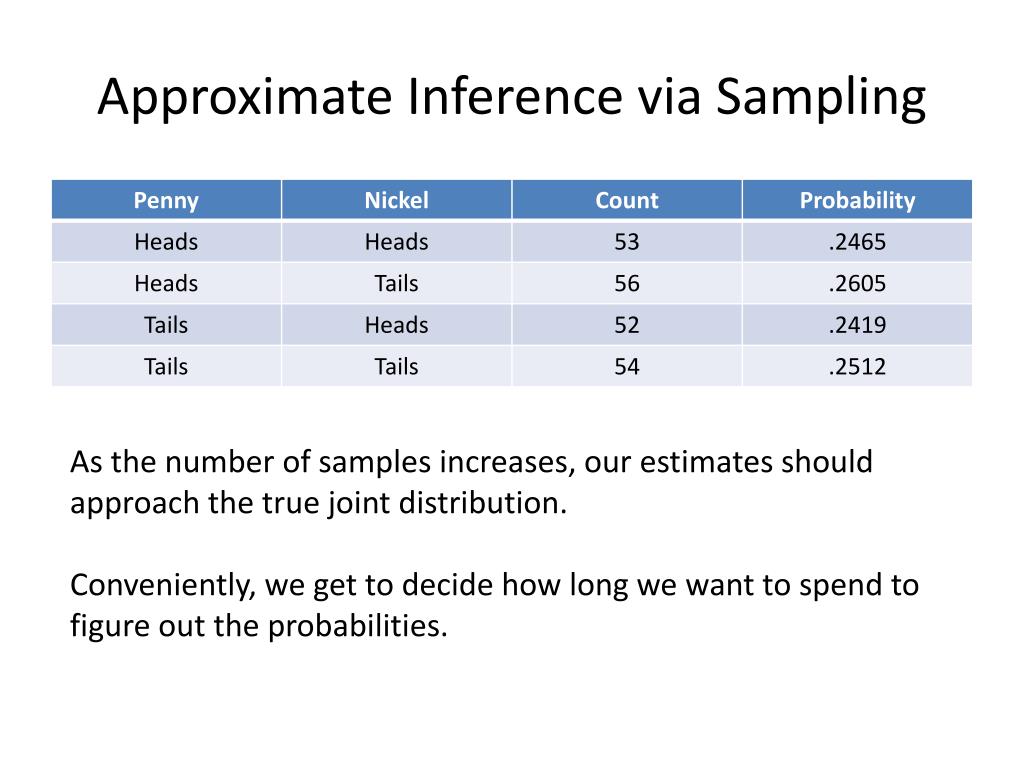 Approximate Inference via Sampling

| Penny | Nickel | Count | Probability |
|---|---|---|---|
| Heads | Heads | 53 | .2465 |
| Heads | Tails | 56 | .2605 |
| Tails | Heads | 52 | .2419 |
| Tails | Tails | 54 | .2512 |

As the number of samples increases, our estimates should approach the true joint distribution.

Conveniently, we get to decide how long we want to spend to figure out the probabilities.